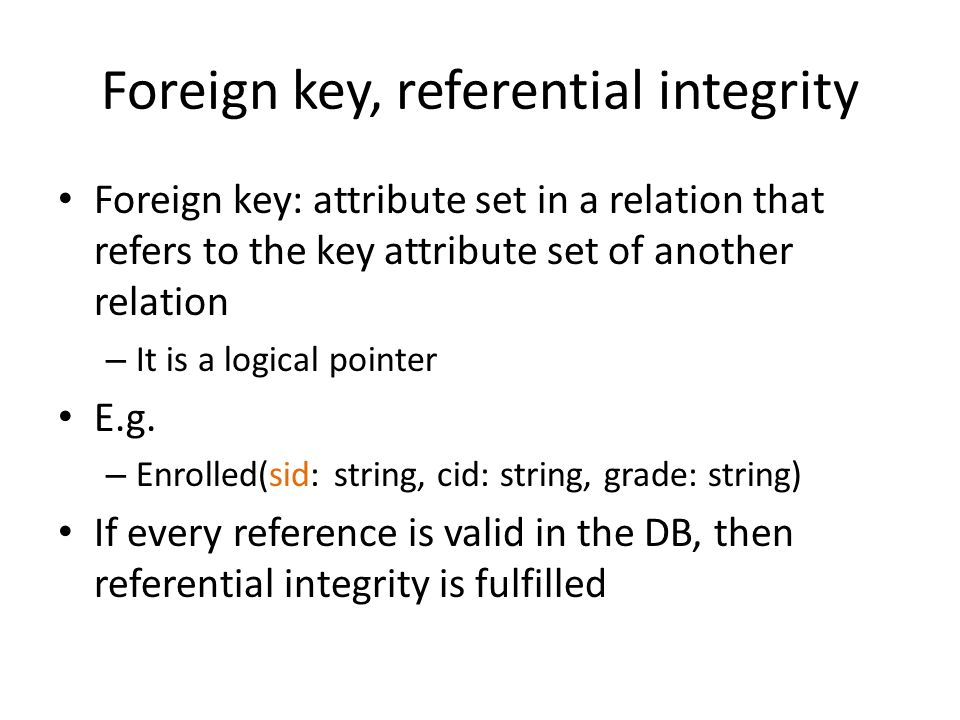 Foreign key, referential integrity

• Foreign key: attribute set in a relation that refers to the key attribute set of another relation

– It is a logical pointer

• E.g.

– Enrolled(sid: string, cid: string, grade: string)

• If every reference is valid in the DB, then referential integrity is fulfilled